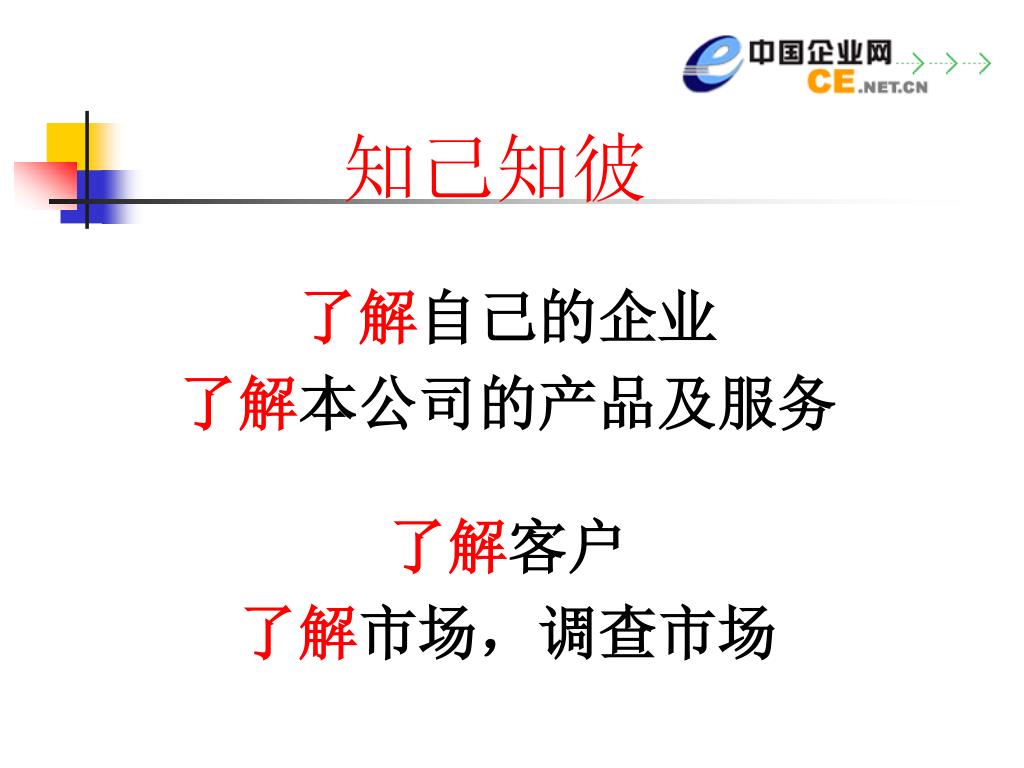 中国企业网
CE.NET.CN

知己知彼

了解自己的企业
了解本公司的产品及服务

了解客户
了解市场，调查市场